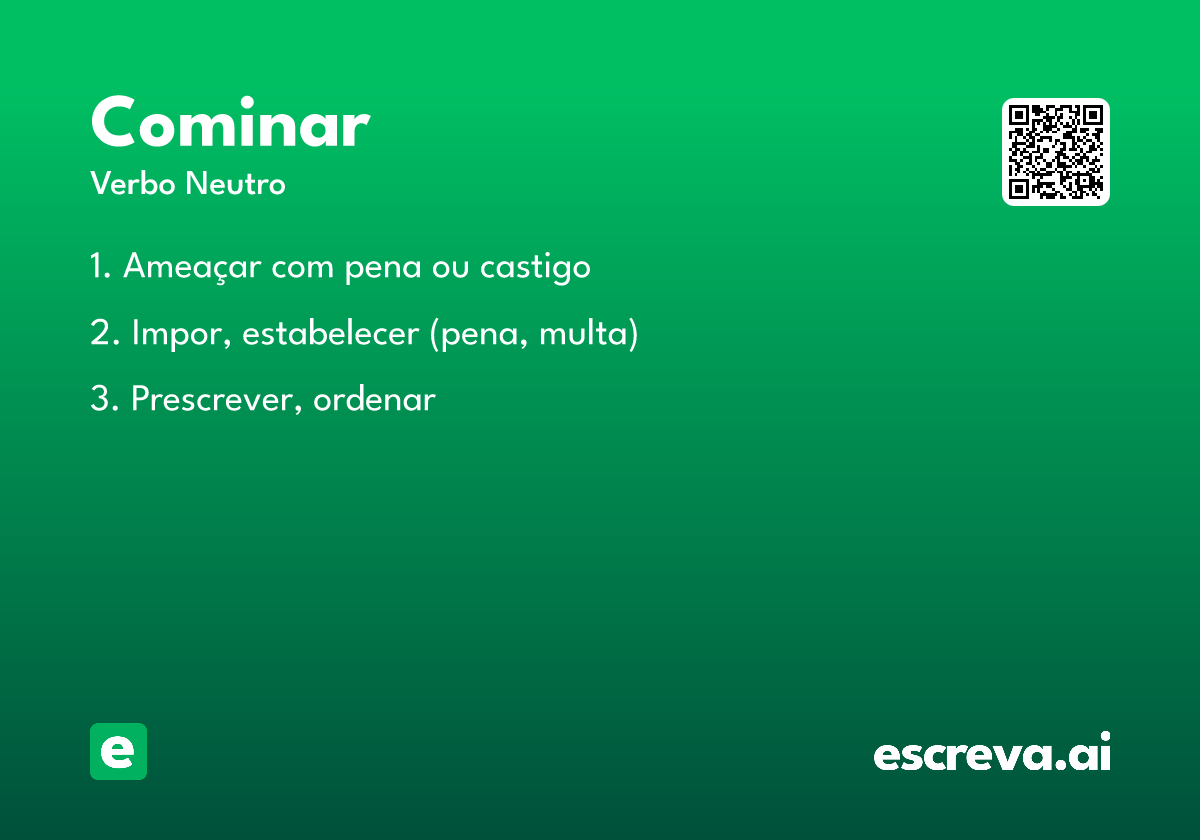 Cominar
Verbo Neutro

1. Ameaçar com pena ou castigo

2. Impor, estabelecer (pena, multa)

3. Prescrever, ordenar

e

escreva.ai